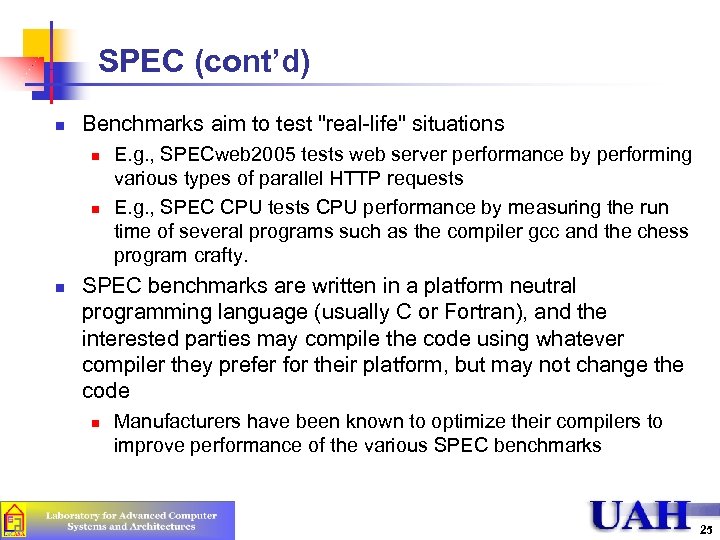 SPEC (cont'd)

Benchmarks aim to test "real-life" situations

E.g., SPECweb2005 tests web server performance by performing various types of parallel HTTP requests

E.g., SPEC CPU tests CPU performance by measuring the run time of several programs such as the compiler gcc and the chess program crafty.

SPEC benchmarks are written in a platform neutral programming language (usually C or Fortran), and the interested parties may compile the code using whatever compiler they prefer for their platform, but may not change the code

Manufacturers have been known to optimize their compilers to improve performance of the various SPEC benchmarks

Laboratory for Advanced Computer Systems and Architectures

UAH

25